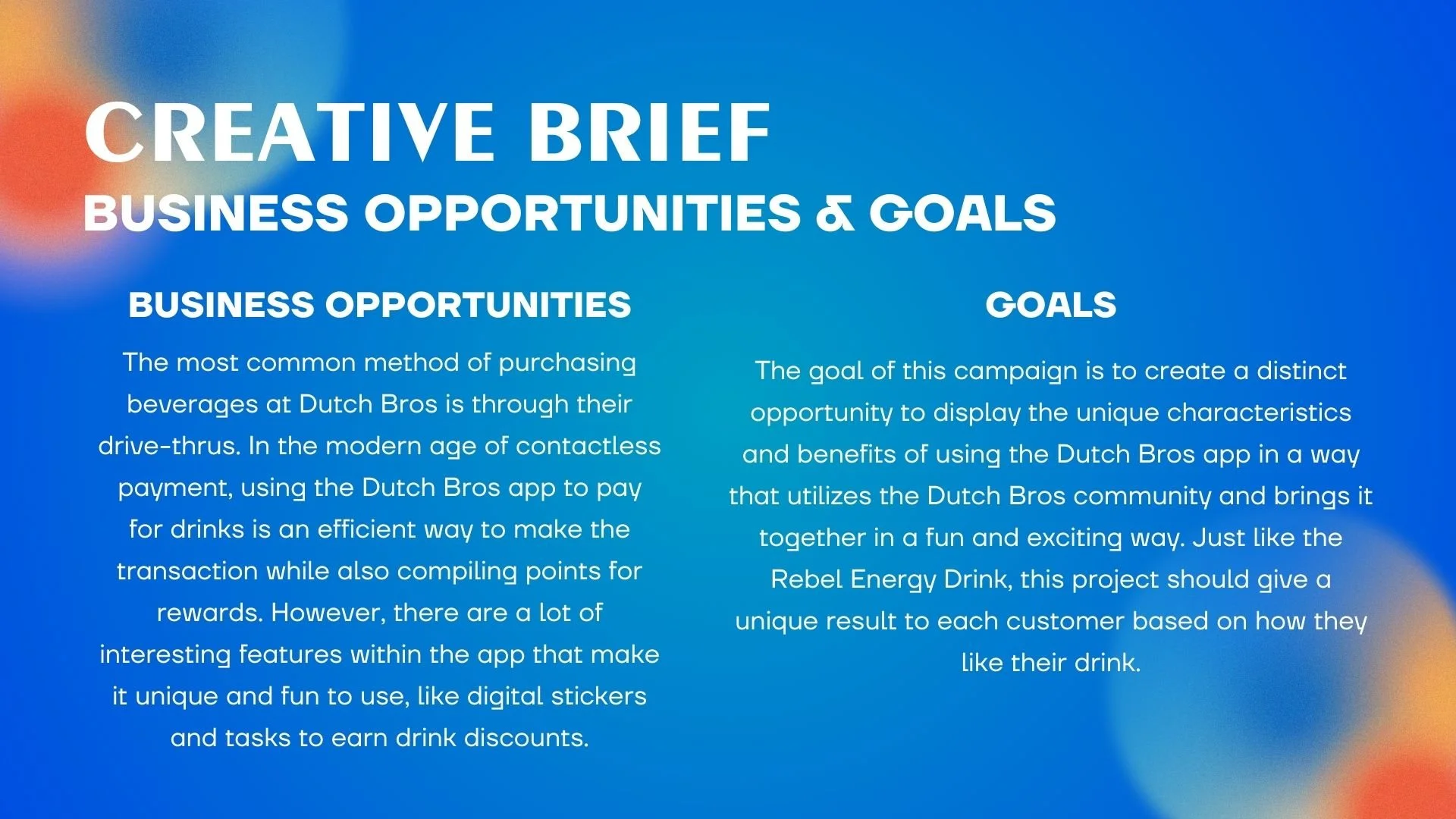 CREATIVE BRIEF
BUSINESS OPPORTUNITIES & GOALS

BUSINESS OPPORTUNITIES

The most common method of purchasing beverages at Dutch Bros is through their drive-thrus. In the modern age of contactless payment, using the Dutch Bros app to pay for drinks is an efficient way to make the transaction while also compiling points for rewards. However, there are a lot of interesting features within the app that make it unique and fun to use, like digital stickers and tasks to earn drink discounts.

GOALS

The goal of this campaign is to create a distinct opportunity to display the unique characteristics and benefits of using the Dutch Bros app in a way that utilizes the Dutch Bros community and brings it together in a fun and exciting way. Just like the Rebel Energy Drink, this project should give a unique result to each customer based on how they like their drink.